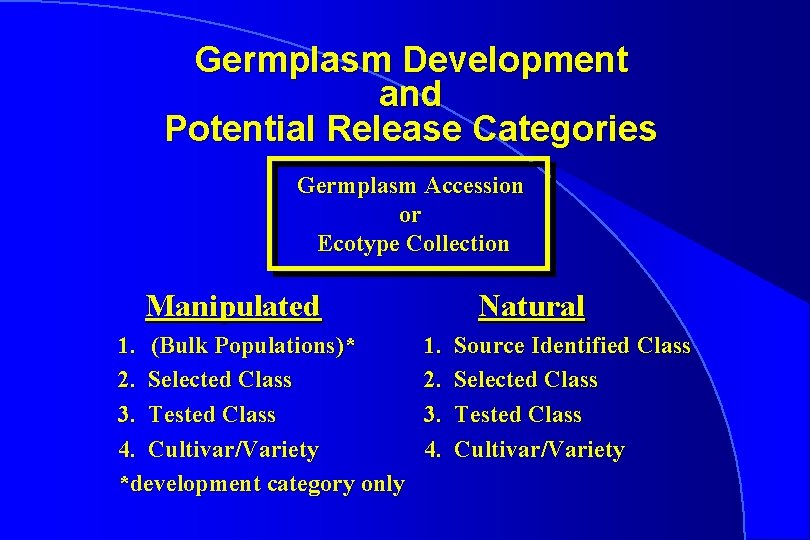 Germplasm Development
and
Potential Release Categories

Germplasm Accession
or
Ecotype Collection

Manipulated

1. (Bulk Populations)*
2. Selected Class
3. Tested Class
4. Cultivar/Variety
*development category only

Natural

1. Source Identified Class
2. Selected Class
3. Tested Class
4. Cultivar/Variety